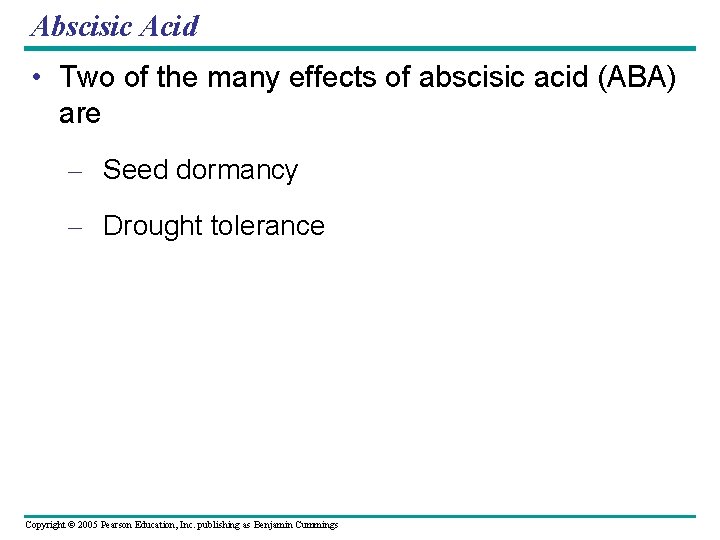 Abscisic Acid

• Two of the many effects of abscisic acid (ABA) are

– Seed dormancy

– Drought tolerance

Copyright © 2005 Pearson Education, Inc. publishing as Benjamin Cummings